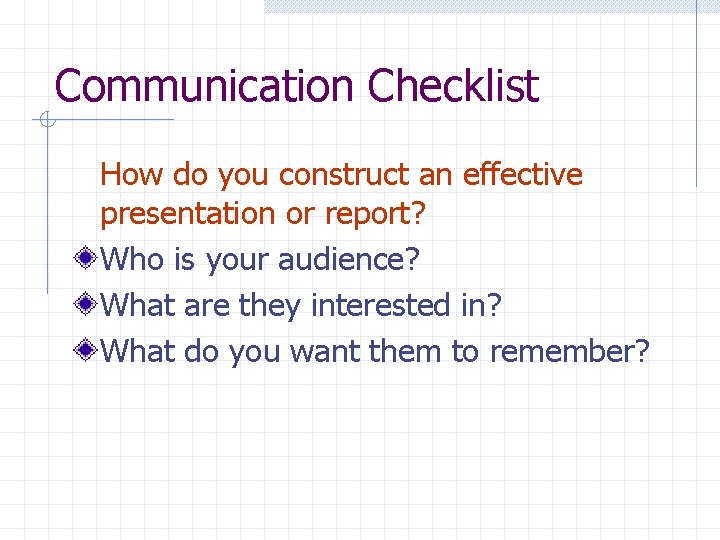 Communication Checklist

How do you construct an effective presentation or report?

Who is your audience?

What are they interested in?

What do you want them to remember?